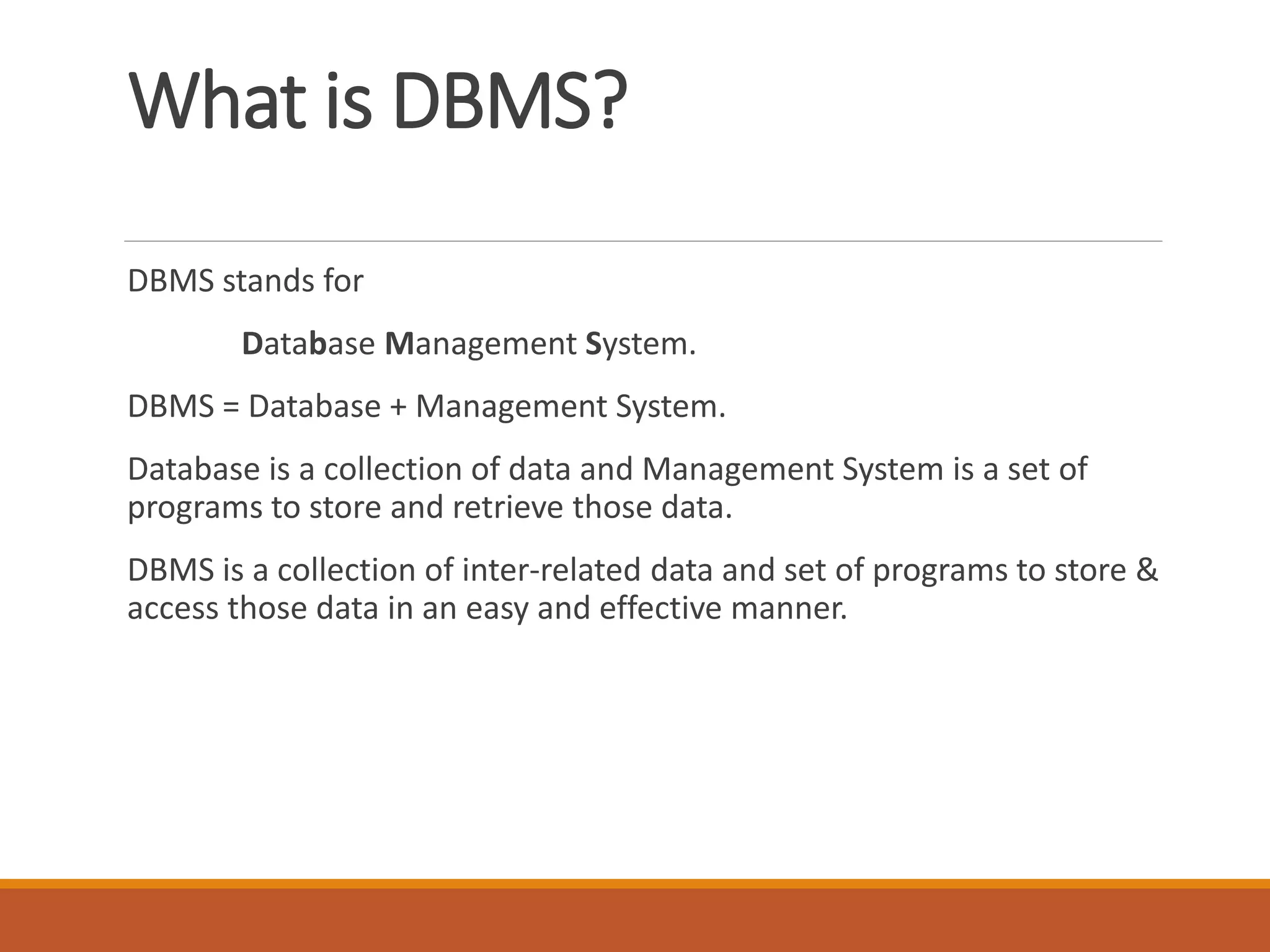 What is DBMS?

DBMS stands for

Database Management System.

DBMS = Database + Management System.

Database is a collection of data and Management System is a set of programs to store and retrieve those data.

DBMS is a collection of inter-related data and set of programs to store & access those data in an easy and effective manner.